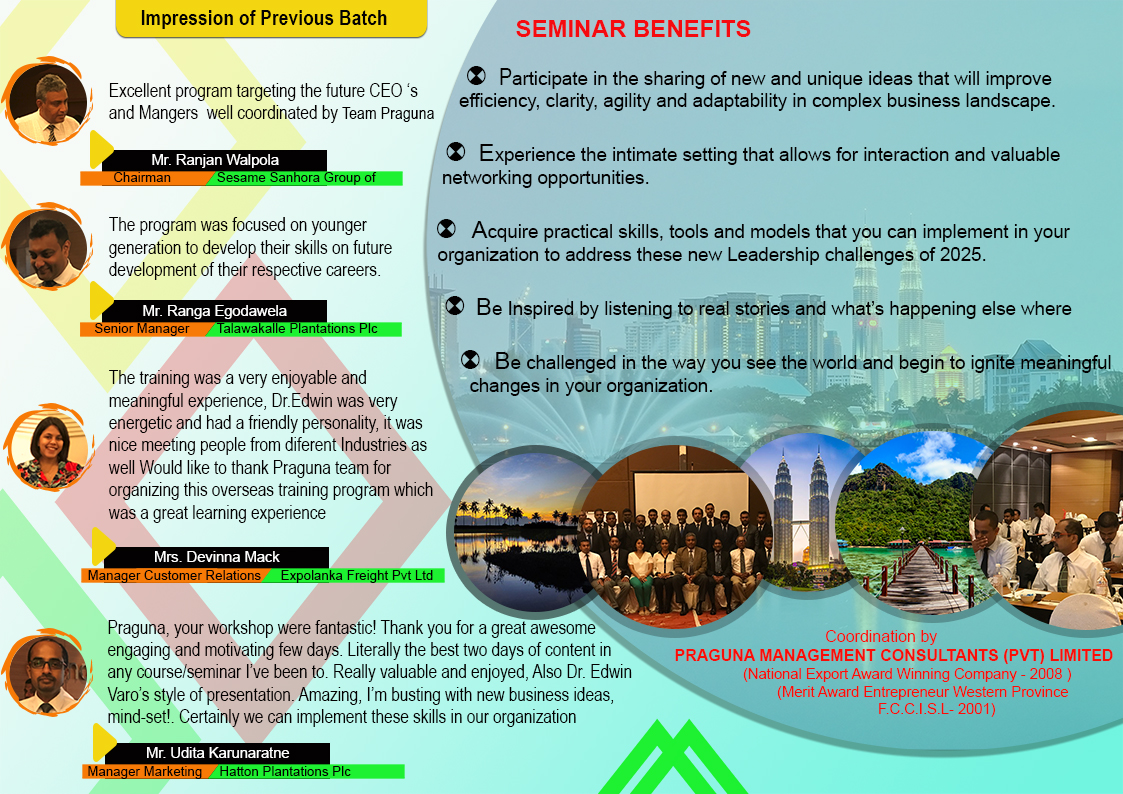 Impression of Previous Batch

Excellent program targeting the future CEO 's and Mangers well coordinated by Team Praguna

Mr. Ranjan Walpola
Chairman Sesame Sanhora Group of

The program was focused on younger generation to develop their skills on future development of their respective careers.

Mr. Ranga Egodawela
Senior Manager Talawakalle Plantations Plc

The training was a very enjoyable and meaningful experience, Dr.Edwin was very energetic and had a friendly personality, it was nice meeting people from diferent Industries as well Would like to thank Praguna team for organizing this overseas training program which was a great learning experience

Mrs. Devinna Mack
Manager Customer Relations Expolanka Freight Pvt Ltd

Praguna, your workshop were fantastic! Thank you for a great awesome engaging and motivating few days. Literally the best two days of content in any course/seminar I've been to. Really valuable and enjoyed, Also Dr. Edwin Varo's style of presentation. Amazing, I'm busting with new business ideas, mind-set!. Certainly we can implement these skills in our organization

Mr. Udita Karunaratne
Manager Marketing Hatton Plantations Plc

SEMINAR BENEFITS

Participate in the sharing of new and unique ideas that will improve efficiency, clarity, agility and adaptability in complex business landscape.

Experience the intimate setting that allows for interaction and valuable networking opportunities.

Acquire practical skills, tools and models that you can implement in your organization to address these new Leadership challenges of 2025.

Be Inspired by listening to real stories and what's happening else where

Be challenged in the way you see the world and begin to ignite meaningful changes in your organization.

Coordination by
PRAGUNA MANAGEMENT CONSULTANTS (PVT) LIMITED
(National Export Award Winning Company - 2008 )
(Merit Award Entrepreneur Western Province F.C.C.I.S.L- 2001)